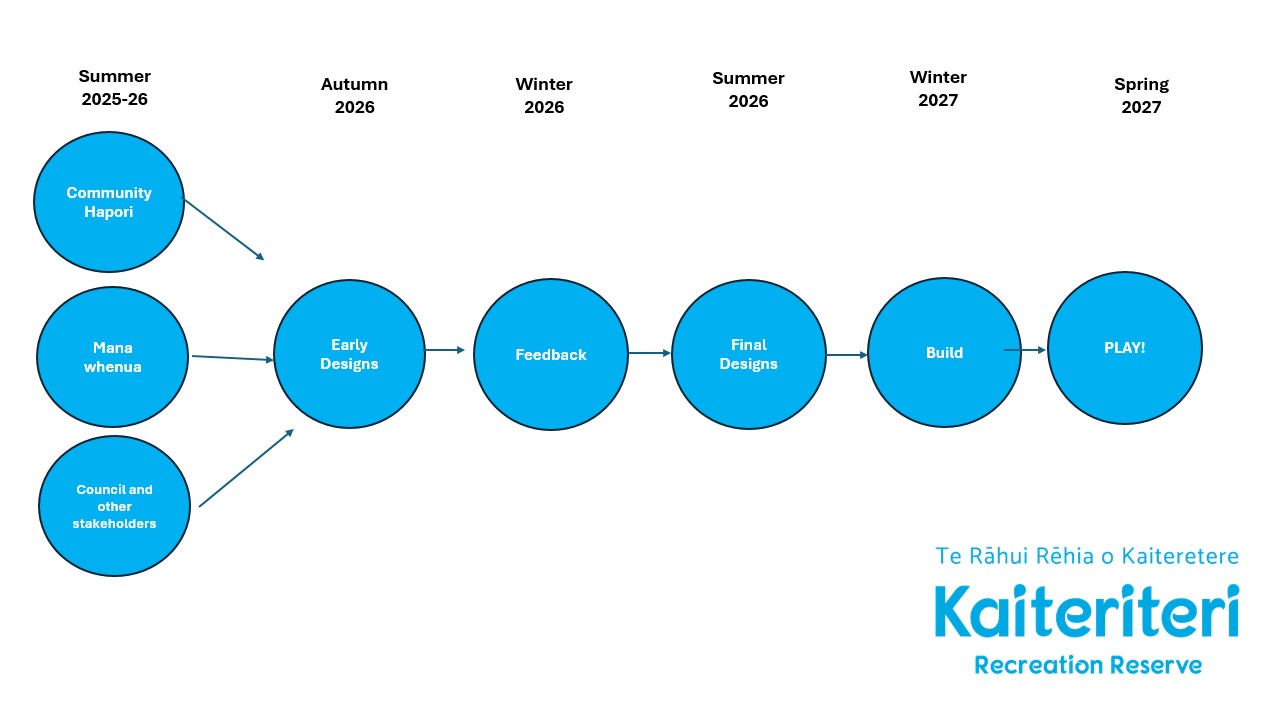 Summer 2025-26

Autumn 2026

Winter 2026

Summer 2026

Winter 2027

Spring 2027

Community Hapori

Mana whenua

Council and other stakeholders

Early Designs

Feedback

Final Designs

Build

PLAY!

Te Rāhui Rēhia o Kaiteretere

Kaiteriteri

Recreation Reserve